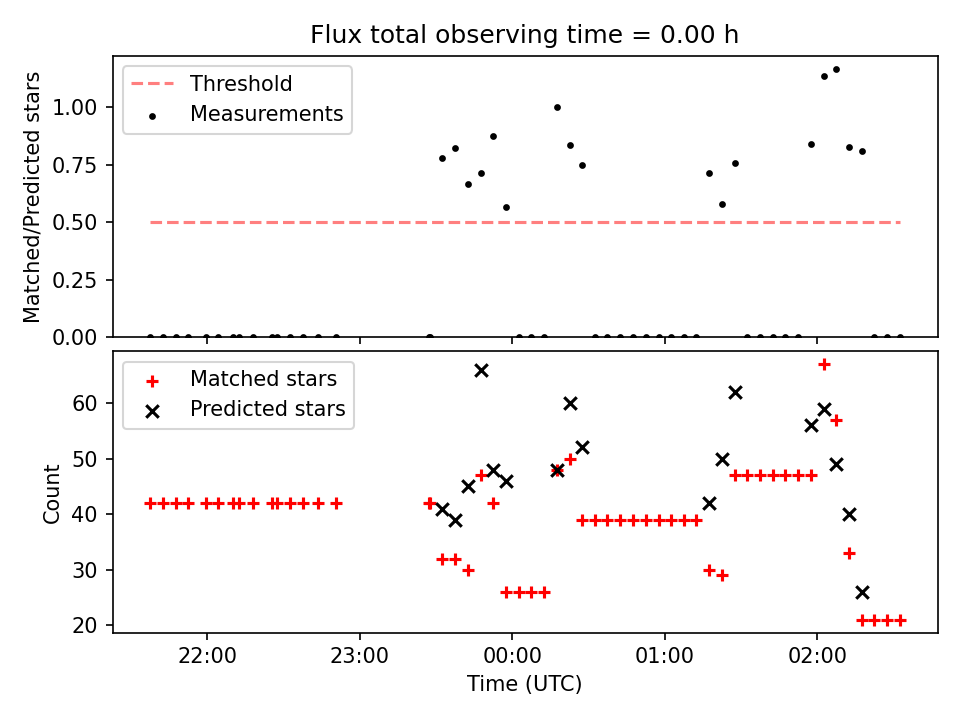 Flux total observing time = 0.00 h

Threshold
Measurements

Matched/Predicted stars

1.00
0.75
0.50
0.25
0.00

Matched stars
Predicted stars

Count

60
50
40
30
20

22:00
23:00
00:00
01:00
02:00

Time (UTC)